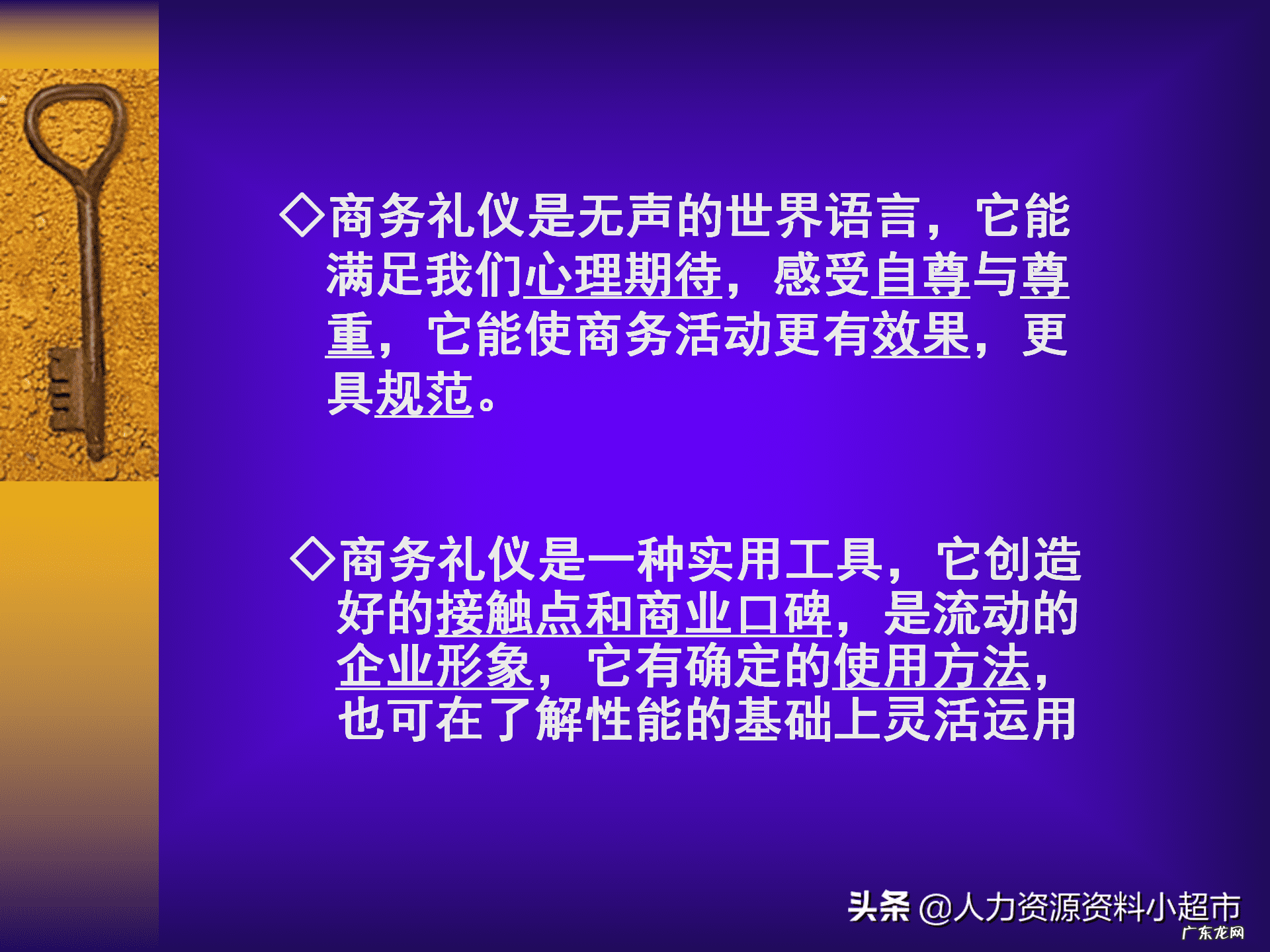 ◇商务礼仪是无声的世界语言，它能满足我们心理期待，感受自尊与尊重，它能使商务活动更有效果，更具规范。

◇商务礼仪是一种实用工具，它创造好的接触点和商业口碑，是流动的企业形象，它有确定的使用方法，也可在了解性能的基础上灵活运用

头条 @人力资源资料小超市
广东龙网